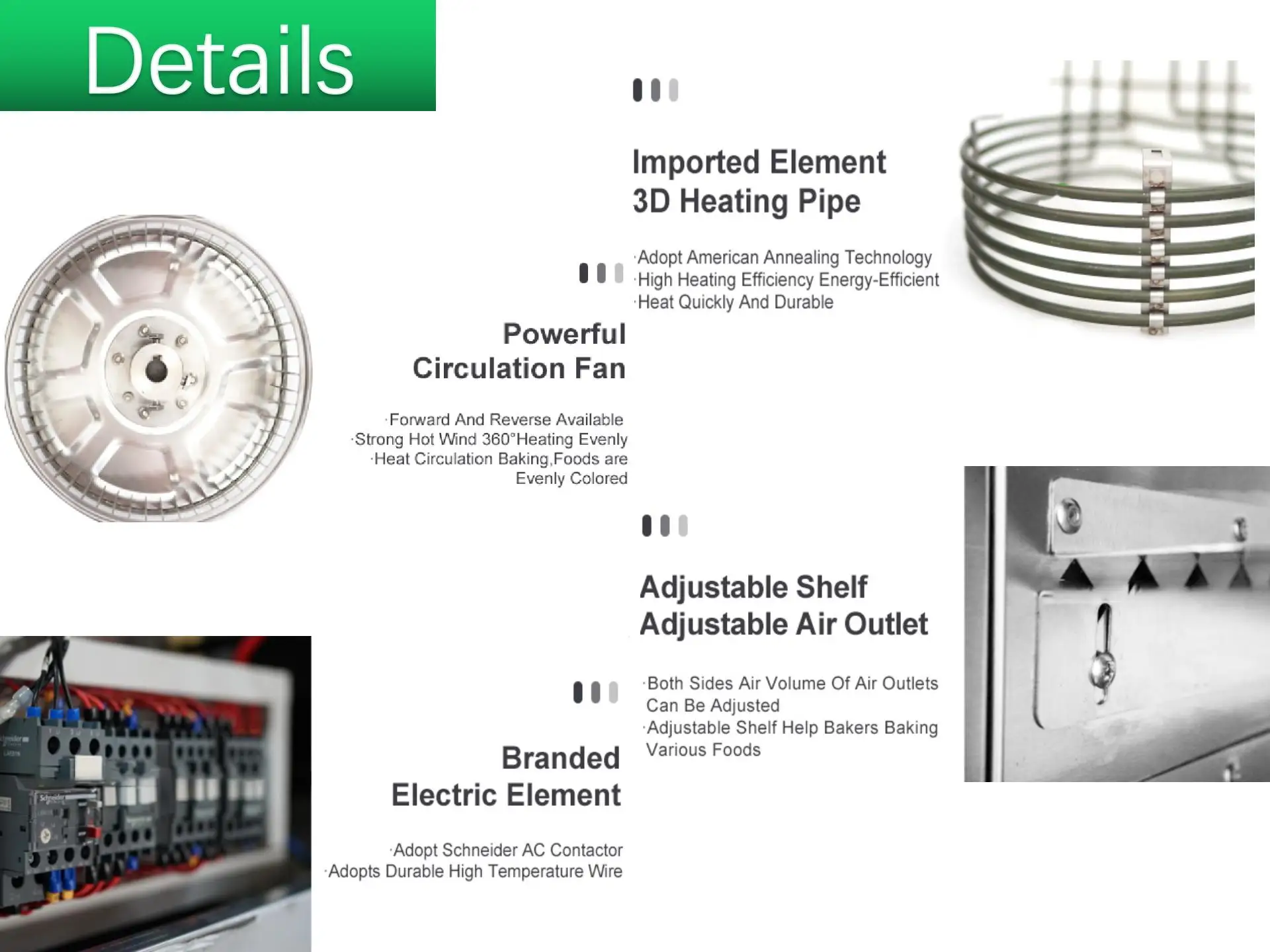 Details

Imported Element
3D Heating Pipe

·Adopt American Annealing Technology
·High Heating Efficiency Energy-Efficient
·Heat Quickly And Durable

Powerful
Circulation Fan

·Forward And Reverse Available
·Strong Hot Wind 360°Heating Evenly
·Heat Circulation Baking,Foods are Evenly Colored

Adjustable Shelf
Adjustable Air Outlet

·Both Sides Air Volume Of Air Outlets Can Be Adjusted
·Adjustable Shelf Help Bakers Baking Various Foods

Branded
Electric Element

·Adopt Schneider AC Contactor
·Adopts Durable High Temperature Wire

Schneider
Schneider